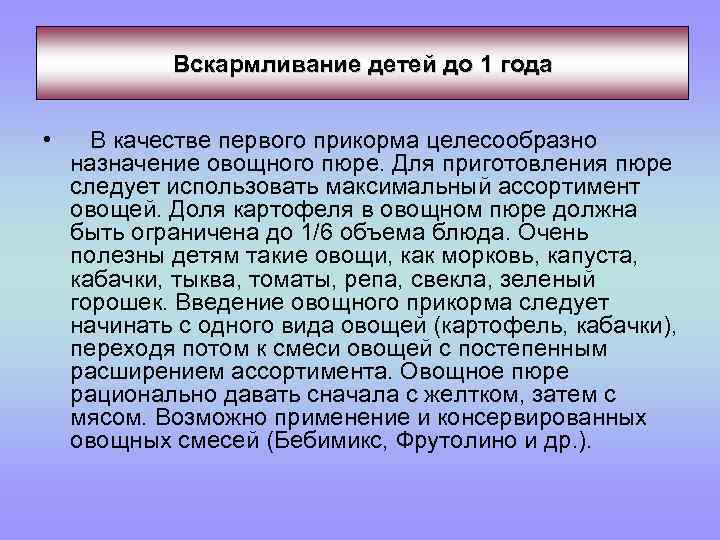 Вскармливание детей до 1 года

• В качестве первого прикорма целесообразно назначение овощного пюре. Для приготовления пюре следует использовать максимальный ассортимент овощей. Доля картофеля в овощном пюре должна быть ограничена до 1/6 объема блюда. Очень полезны детям такие овощи, как морковь, капуста, кабачки, тыква, томаты, репа, свекла, зеленый горошек. Введение овощного прикорма следует начинать с одного вида овощей (картофель, кабачки), переходя потом к смеси овощей с постепенным расширением ассортимента. Овощное пюре рационально давать сначала с желтком, затем с мясом. Возможно применение и консервированных овощных смесей (Бебимикс, Фрутолино и др.).